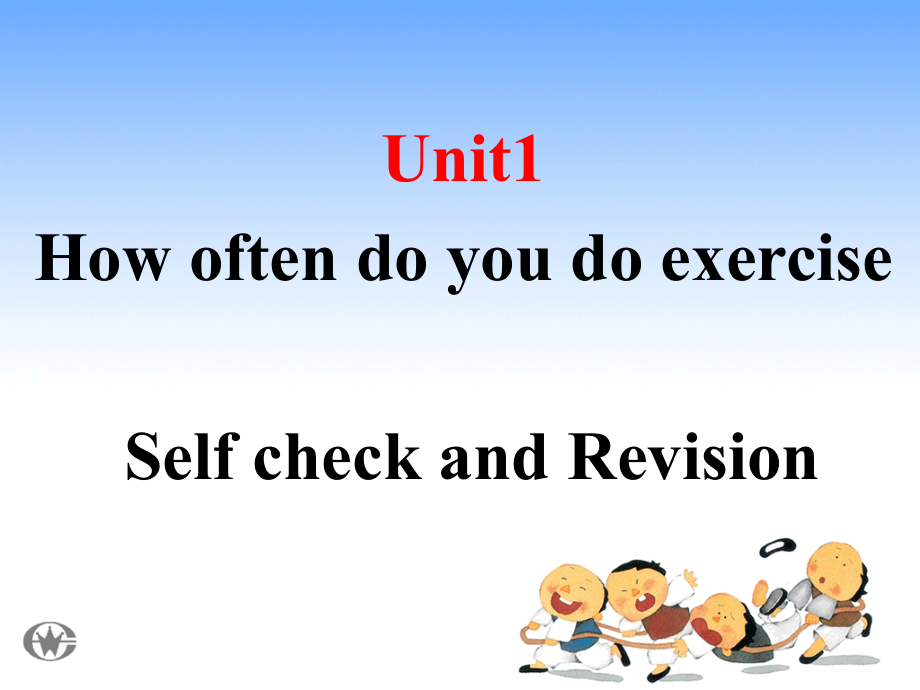 Unit1
How often do you do exercise

Self check and Revision